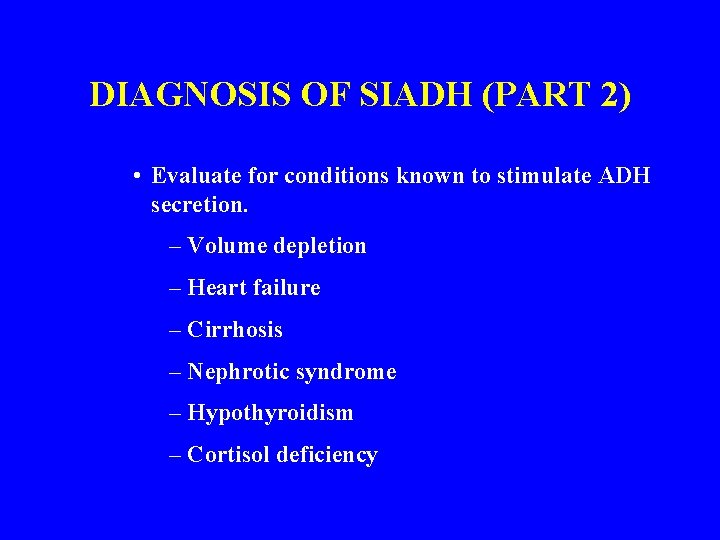 DIAGNOSIS OF SIADH (PART 2)

• Evaluate for conditions known to stimulate ADH secretion.

– Volume depletion

– Heart failure

– Cirrhosis

– Nephrotic syndrome

– Hypothyroidism

– Cortisol deficiency